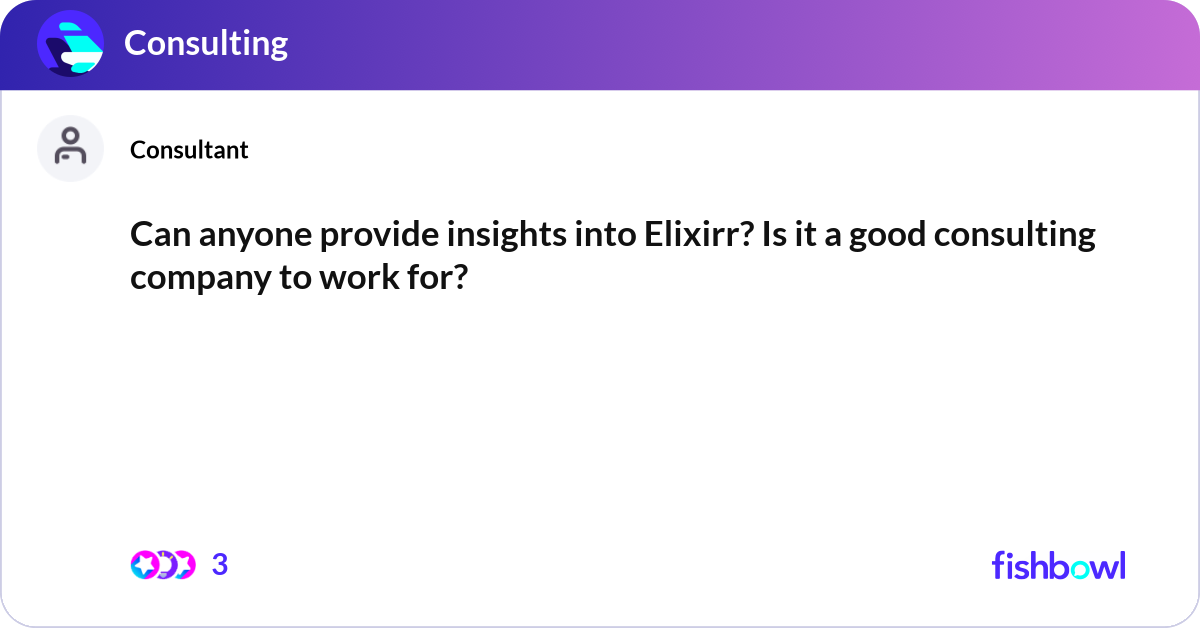 Consulting

Consultant

Can anyone provide insights into Elixirr? Is it a good consulting company to work for?

3

fishbowl